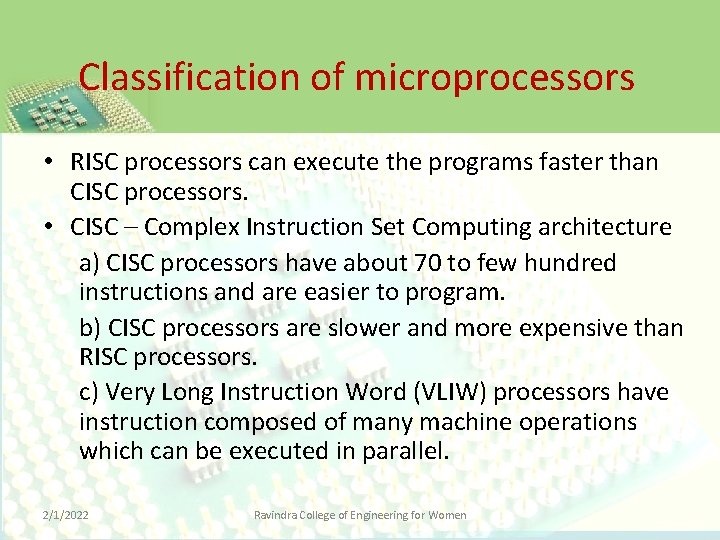 Classification of microprocessors

• RISC processors can execute the programs faster than CISC processors.

• CISC – Complex Instruction Set Computing architecture

a) CISC processors have about 70 to few hundred instructions and are easier to program.

b) CISC processors are slower and more expensive than RISC processors.

c) Very Long Instruction Word (VLIW) processors have instruction composed of many machine operations which can be executed in parallel.

2/1/2022

Ravindra College of Engineering for Women